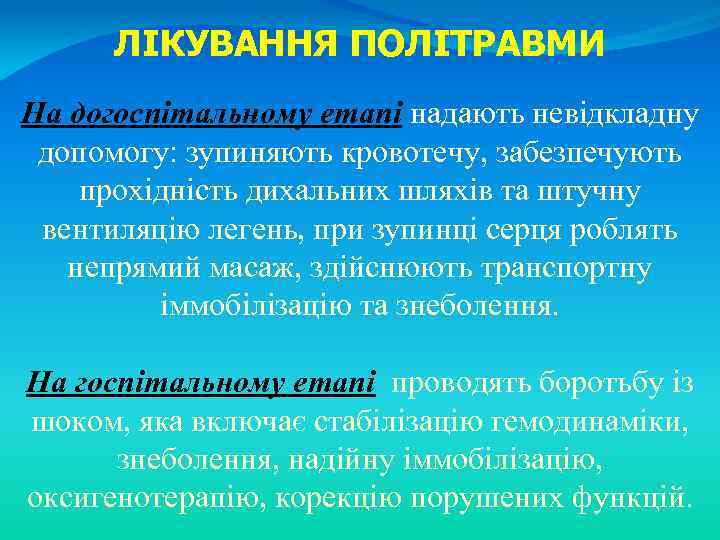 ЛІКУВАННЯ ПОЛІТРАВМИ

На догоспітальному етапі надають невідкладну допомогу: зупиняють кровотечу, забезпечують прохідність дихальних шляхів та штучну вентиляцію легень, при зупинці серця роблять непрямий масаж, здійснюють транспортну іммобілізацію та знеболення.

На госпітальному етапі проводять боротьбу із шоком, яка включає стабілізацію гемодинаміки, знеболення, надійну іммобілізацію, оксигенотерапію, корекцію порушених функцій.